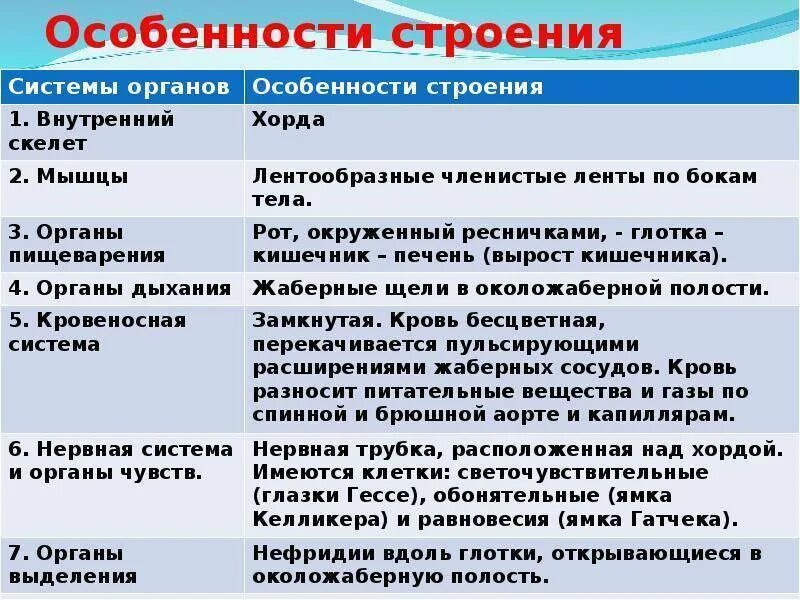 Особенности строения

| Системы органов | Особенности строения |
|---|---|
| 1. Внутренний скелет | Хорда |
| 2. Мышцы | Лентообразные членистые ленты по бокам тела. |
| 3. Органы пищеварения | Рот, окруженный ресничками, - глотка – кишечник – печень (вырост кишечника). |
| 4. Органы дыхания | Жаберные щели в околожаберной полости. |
| 5. Кровеносная система | Замкнутая. Кровь бесцветная, перекачивается пульсирующими расширениями жаберных сосудов. Кровь разносит питательные вещества и газы по спинной и брюшной аорте и капиллярам. |
| 6. Нервная система и органы чувств. | Нервная трубка, расположенная над хордой. Имеются клетки: светочувствительные (глазки Гессе), обонятельные (ямка Келликера) и равновесия (ямка Гатчека). |
| 7. Органы выделения | Нефридии вдоль глотки, открывающиеся в околожаберную полость. |